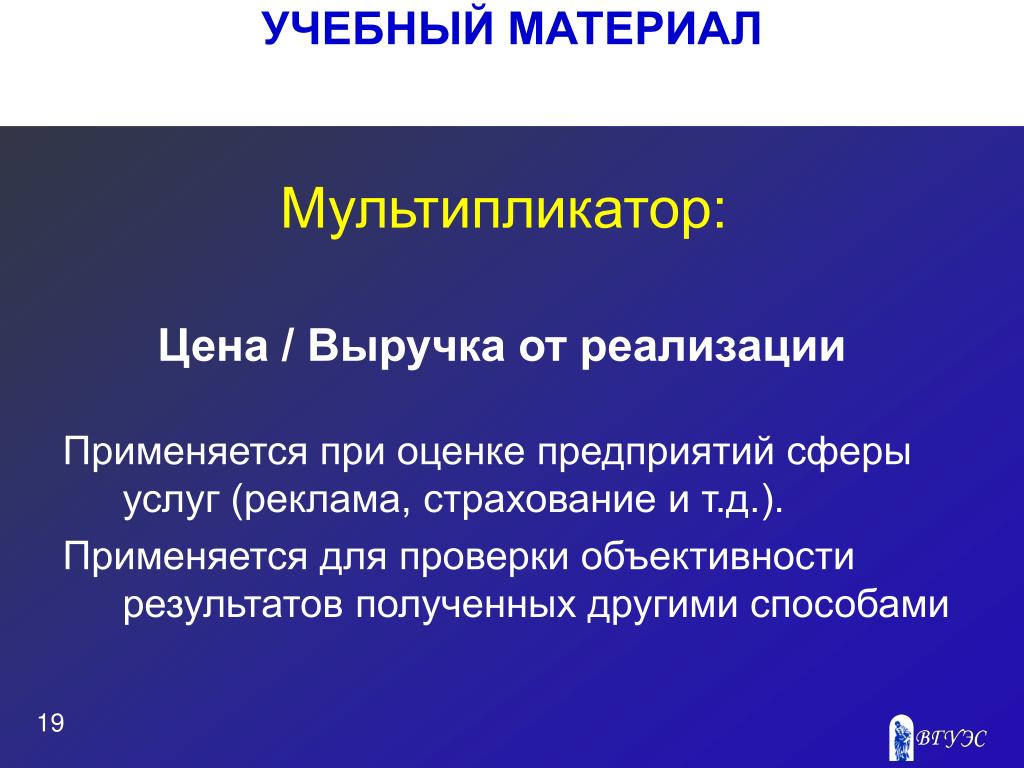 УЧЕБНЫЙ МАТЕРИАЛ

Мультипликатор:

Цена / Выручка от реализации

Применяется при оценке предприятий сферы услуг (реклама, страхование и т.д.).

Применяется для проверки объективности результатов полученных другими способами

19

ВГУЭС